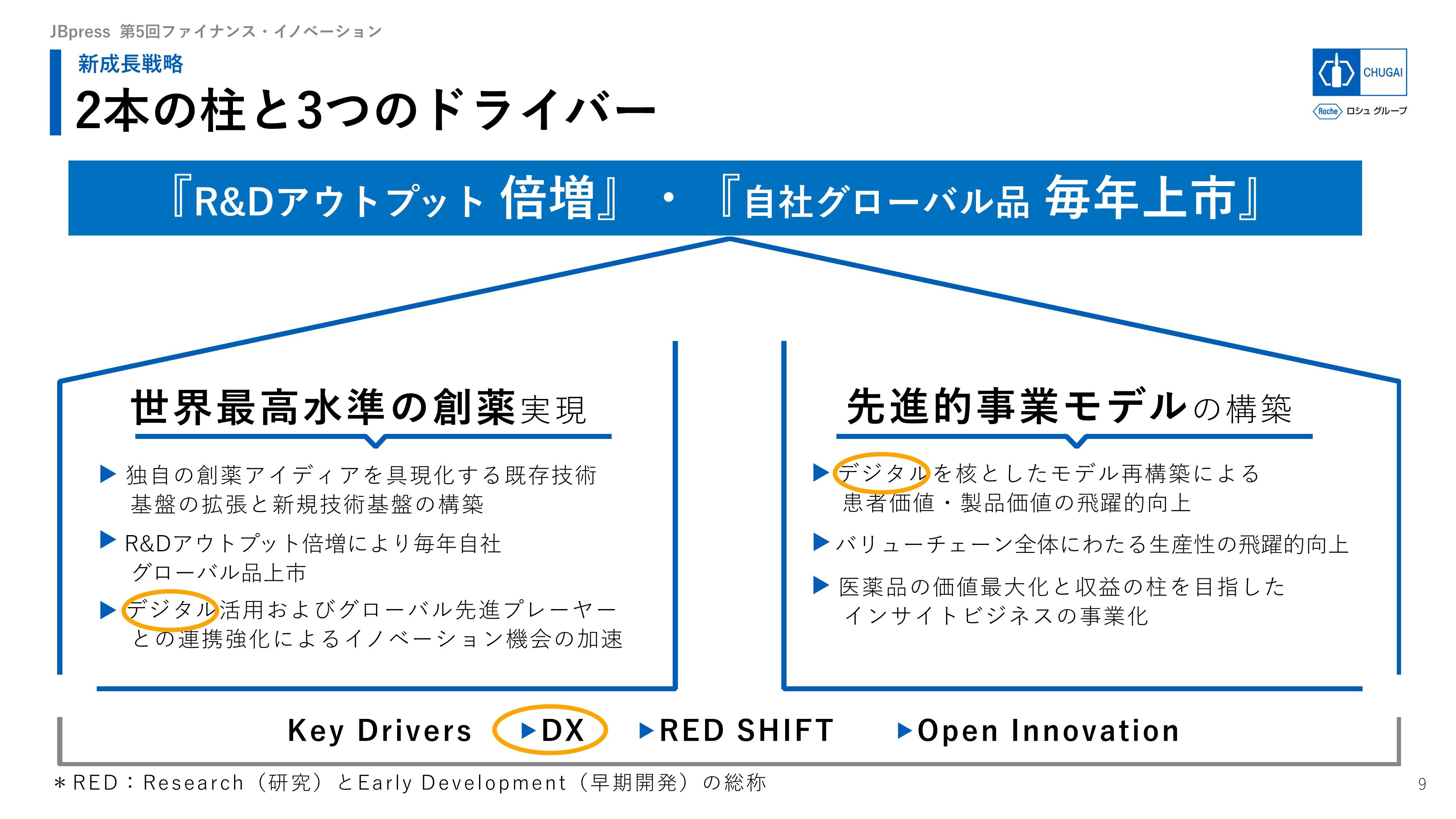 JBpress 第5回ファイナンス・イノベーション

新成長戦略

2本の柱と3つのドライバー

CHUGAI

Roche ロシュ グループ

『R&Dアウトプット 倍増』・『自社グローバル品 毎年上市』

世界最高水準の創薬実現

▶ 独自の創薬アイディアを具現化する既存技術基盤の拡張と新規技術基盤の構築

▶ R&Dアウトプット倍増により毎年自社グローバル品上市

▶ デジタル活用およびグローバル先進プレーヤーとの連携強化によるイノベーション機会の加速

先進的事業モデルの構築

▶ デジタルを核としたモデル再構築による患者価値・製品価値の飛躍的向上

▶ バリューチェーン全体にわたる生産性の飛躍的向上

▶ 医薬品の価値最大化と収益の柱を目指したインサイトビジネスの事業化

Key Drivers ▶DX ▶RED SHIFT ▶Open Innovation

＊RED：Research（研究）とEarly Development（早期開発）の総称

9